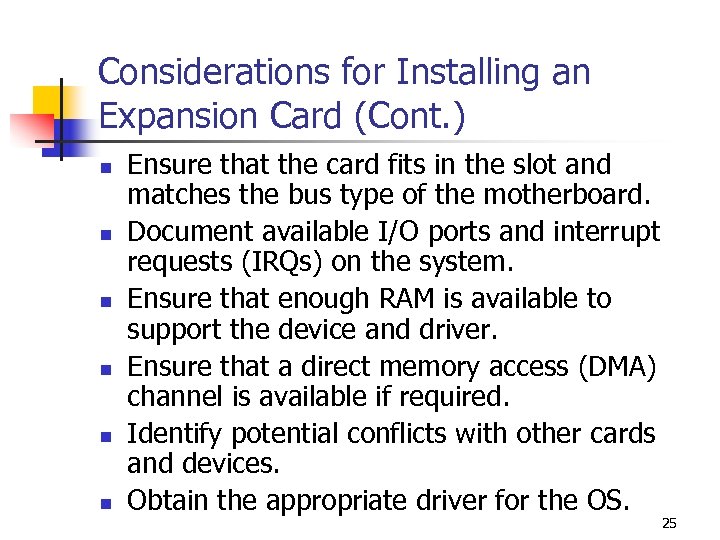 Considerations for Installing an Expansion Card (Cont.)

- Ensure that the card fits in the slot and matches the bus type of the motherboard.
- Document available I/O ports and interrupt requests (IRQs) on the system.
- Ensure that enough RAM is available to support the device and driver.
- Ensure that a direct memory access (DMA) channel is available if required.
- Identify potential conflicts with other cards and devices.
- Obtain the appropriate driver for the OS.

25